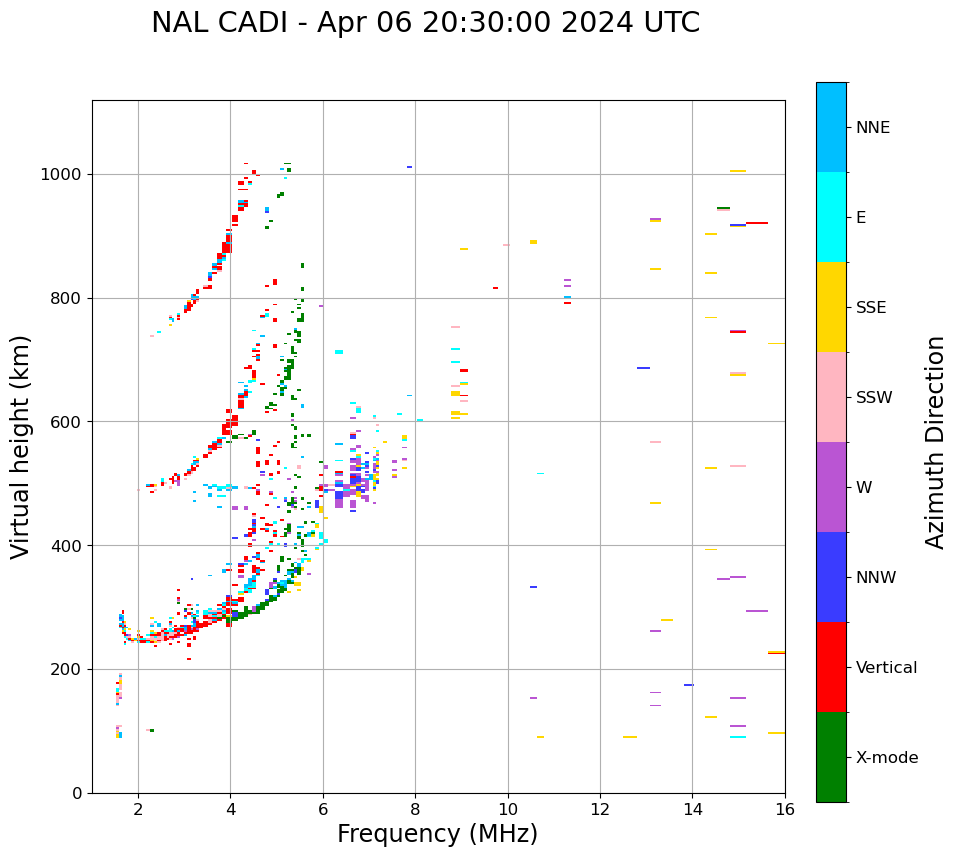 NAL CADI - Apr 06 20:30:00 2024 UTC

Virtual height (km)

1000
800
600
400
200
0

2
4
6
8
10
12
14
16

Frequency (MHz)

NNE
E
SSE
SSW
W
NNW
Vertical
X-mode

Azimuth Direction